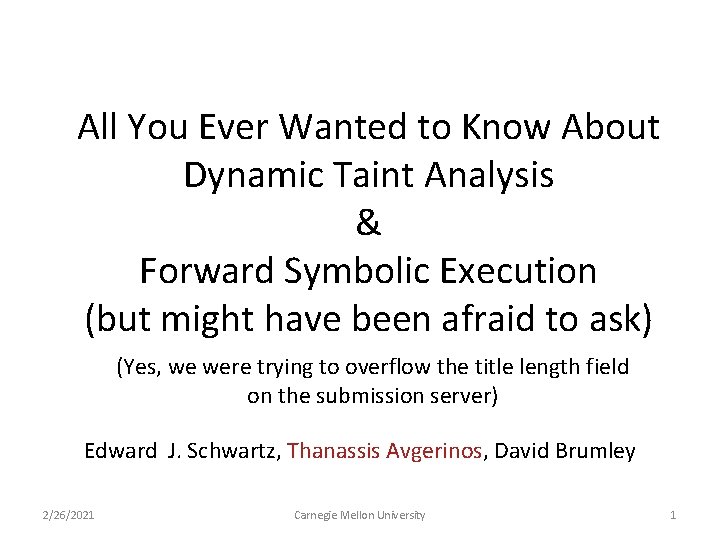 All You Ever Wanted to Know About Dynamic Taint Analysis
&
Forward Symbolic Execution
(but might have been afraid to ask)

(Yes, we were trying to overflow the title length field on the submission server)

Edward J. Schwartz, Thanassis Avgerinos, David Brumley

2/26/2021 Carnegie Mellon University 1